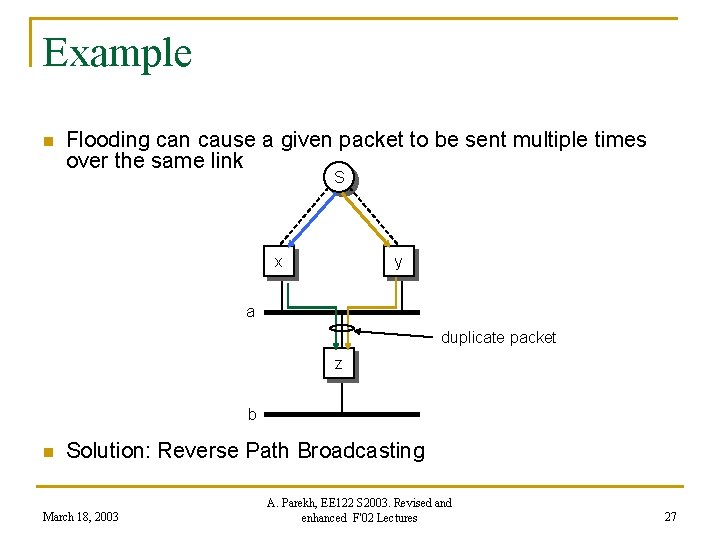 Example

Flooding can cause a given packet to be sent multiple times over the same link

S

x

y

a

duplicate packet

z

b

Solution: Reverse Path Broadcasting

March 18, 2003

A. Parekh, EE122 S2003. Revised and enhanced F'02 Lectures

27